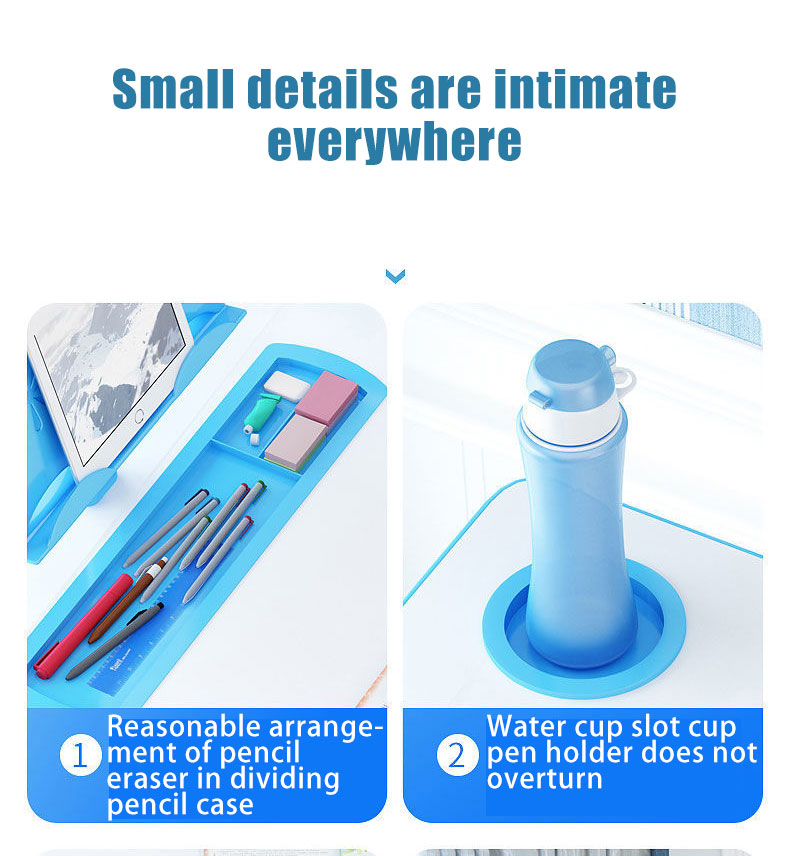 Small details are intimate everywhere

1 Reasonable arrangement of pencil eraser in dividing pencil case

2 Water cup slot cup pen holder does not overturn